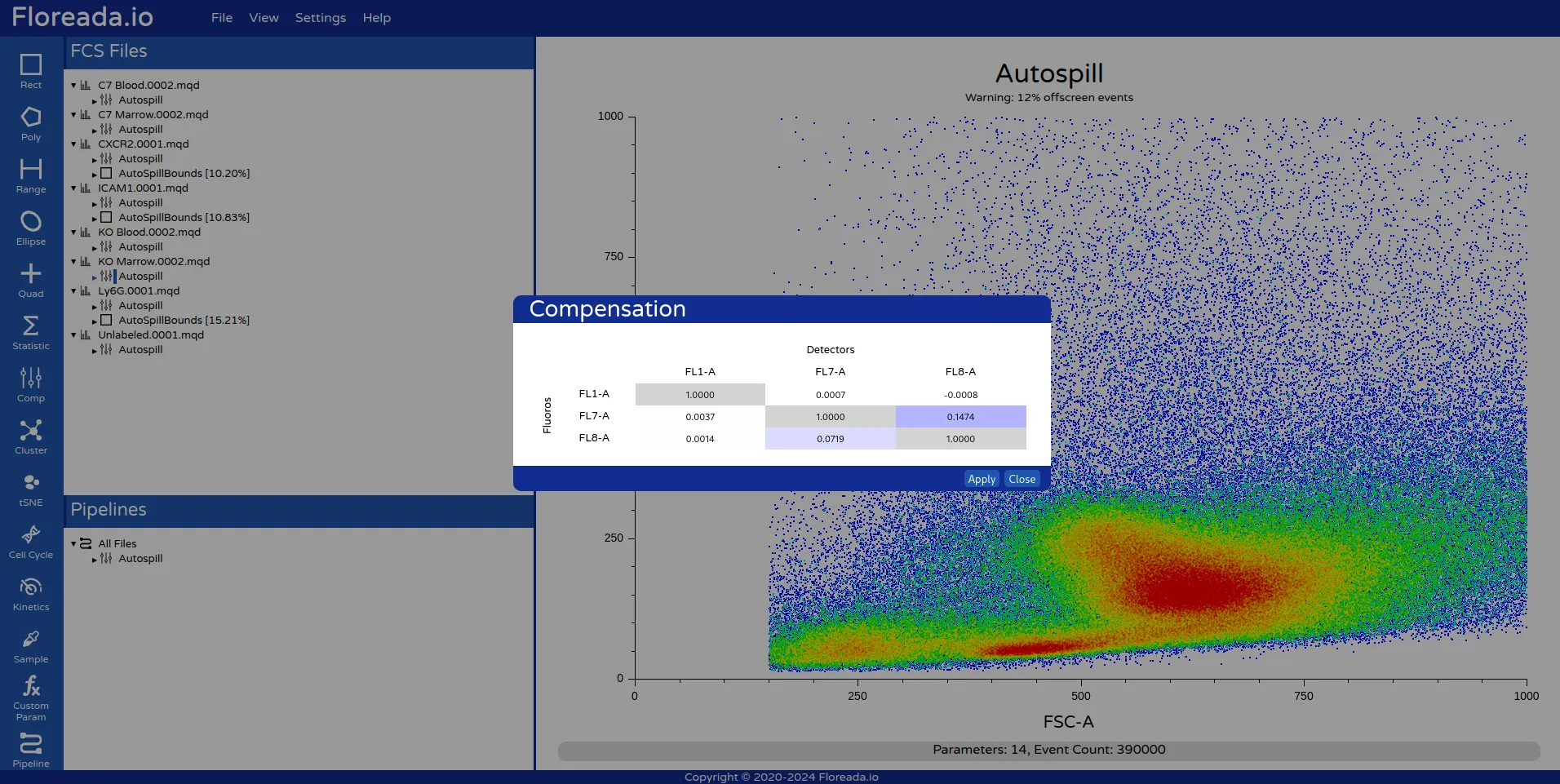 Floreada.io File View Settings Help

Rect
Poly
Range
Ellipse
Quad
Statistic
Comp
Cluster
tSNE
Cell Cycle
Kinetics
Sample
Custom Param
Pipeline

FCS Files

C7 Blood.0002.mqd
Autospill
C7 Marrow.0002.mqd
Autospill
CXCR2.0001.mqd
Autospill
AutoSpillBounds [10.20%]
ICAM1.0001.mqd
Autospill
AutoSpillBounds [10.83%]
KO Blood.0002.mqd
Autospill
KO Marrow.0002.mqd
Autospill
Ly6G.0001.mqd
Autospill
AutoSpillBounds [15.21%]
Unlabeled.0001.mqd
Autospill

Pipelines

All Files
Autospill

Autospill
Warning: 12% offscreen events

1000
750
250
0

0 250 500 750 1000
FSC-A

Compensation

Detectors

Fluoros

| | FL1-A | FL7-A | FL8-A |
|---|---|---|---|
| FL1-A | 1.0000 | 0.0007 | -0.0008 |
| FL7-A | 0.0037 | 1.0000 | 0.1474 |
| FL8-A | 0.0014 | 0.0719 | 1.0000 |

Apply Close

Parameters: 14, Event Count: 390000

Copyright © 2020-2024 Floreada.io